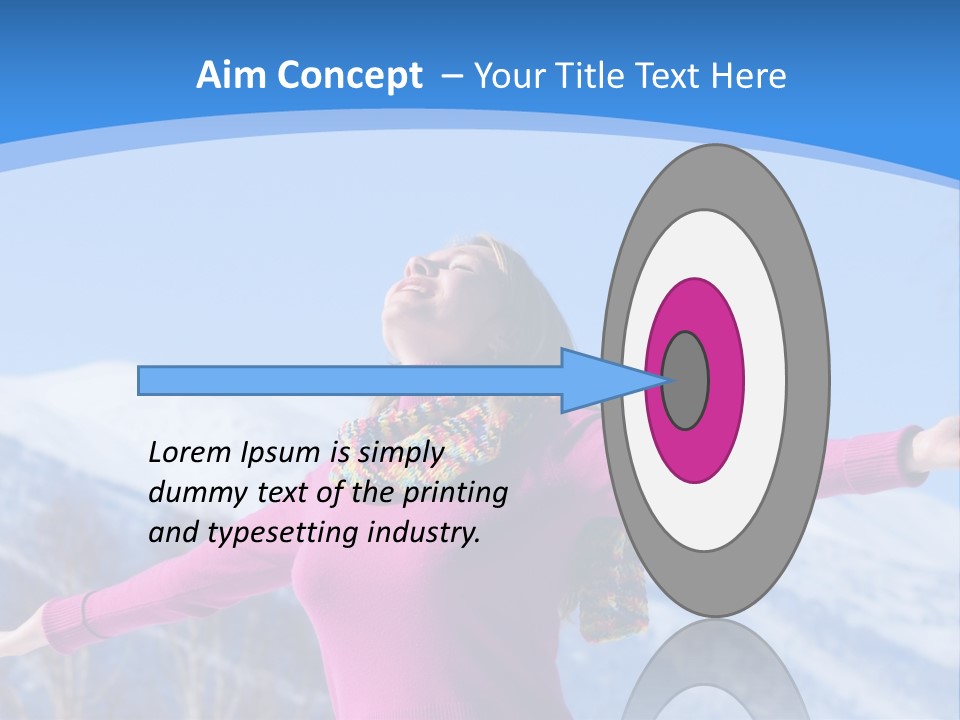 Aim Concept – Your Title Text Here

Lorem Ipsum is simply dummy text of the printing and typesetting industry.